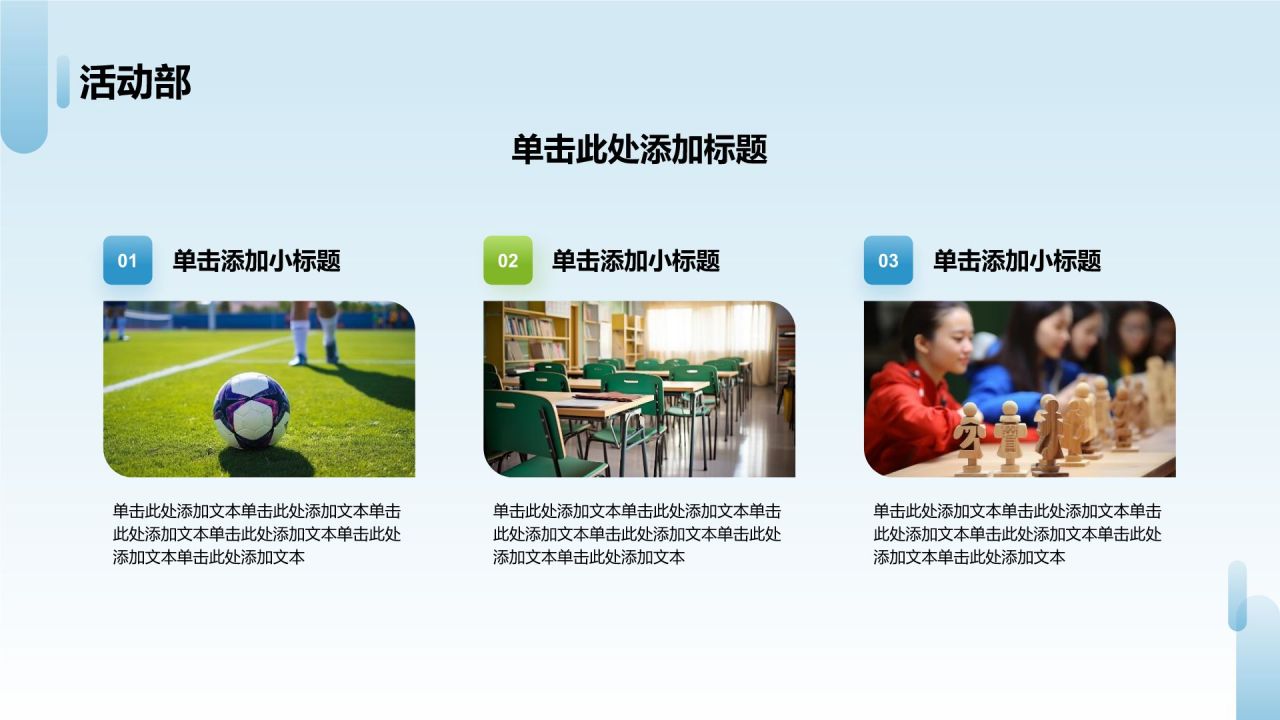 活动部

单击此处添加标题

01 单击添加小标题

单击此处添加文本单击此处添加文本单击此处添加文本单击此处添加文本单击此处添加文本单击此处添加文本

02 单击添加小标题

单击此处添加文本单击此处添加文本单击此处添加文本单击此处添加文本单击此处添加文本单击此处添加文本

03 单击添加小标题

单击此处添加文本单击此处添加文本单击此处添加文本单击此处添加文本单击此处添加文本单击此处添加文本